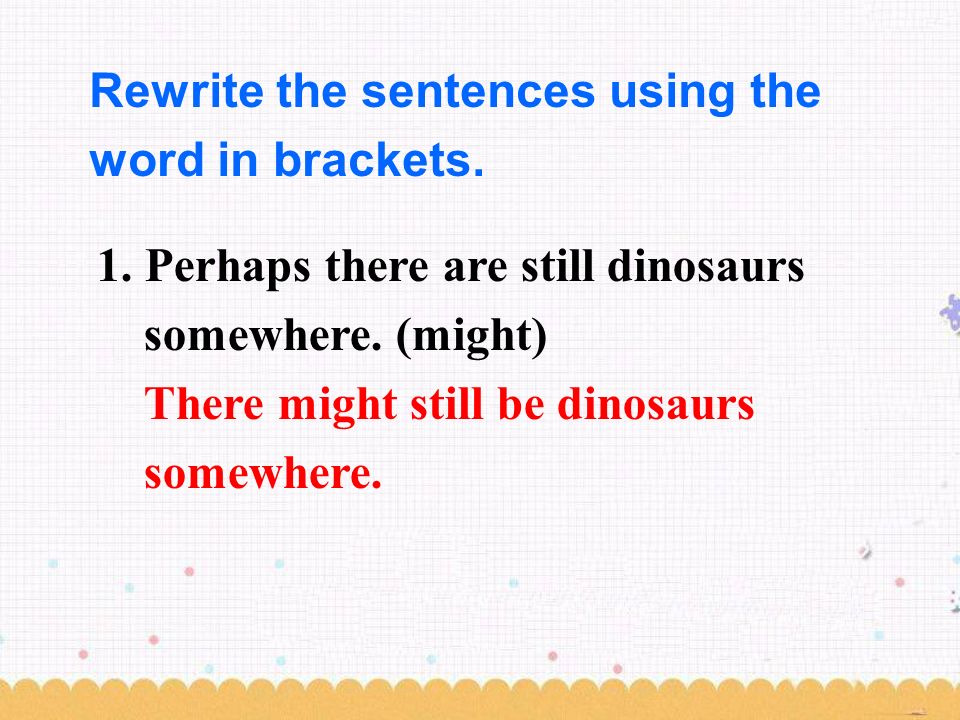 Rewrite the sentences using the word in brackets.

1. Perhaps there are still dinosaurs somewhere. (might)
There might still be dinosaurs somewhere.